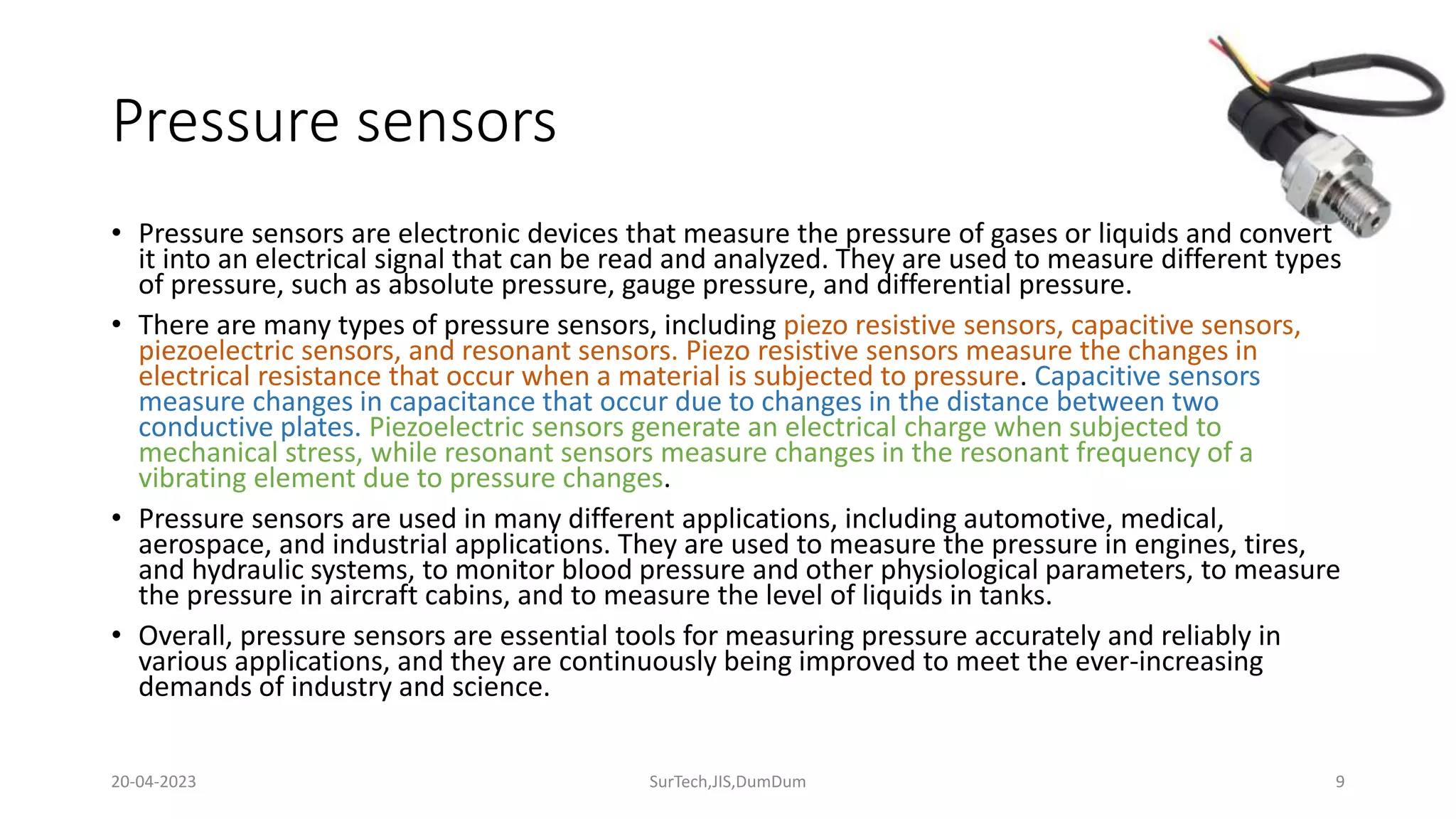 Pressure sensors

• Pressure sensors are electronic devices that measure the pressure of gases or liquids and convert it into an electrical signal that can be read and analyzed. They are used to measure different types of pressure, such as absolute pressure, gauge pressure, and differential pressure.

• There are many types of pressure sensors, including piezo resistive sensors, capacitive sensors, piezoelectric sensors, and resonant sensors. Piezo resistive sensors measure the changes in electrical resistance that occur when a material is subjected to pressure. Capacitive sensors measure changes in capacitance that occur due to changes in the distance between two conductive plates. Piezoelectric sensors generate an electrical charge when subjected to mechanical stress, while resonant sensors measure changes in the resonant frequency of a vibrating element due to pressure changes.

• Pressure sensors are used in many different applications, including automotive, medical, aerospace, and industrial applications. They are used to measure the pressure in engines, tires, and hydraulic systems, to monitor blood pressure and other physiological parameters, to measure the pressure in aircraft cabins, and to measure the level of liquids in tanks.

• Overall, pressure sensors are essential tools for measuring pressure accurately and reliably in various applications, and they are continuously being improved to meet the ever-increasing demands of industry and science.

20-04-2023

SurTech,JIS,DumDum

9